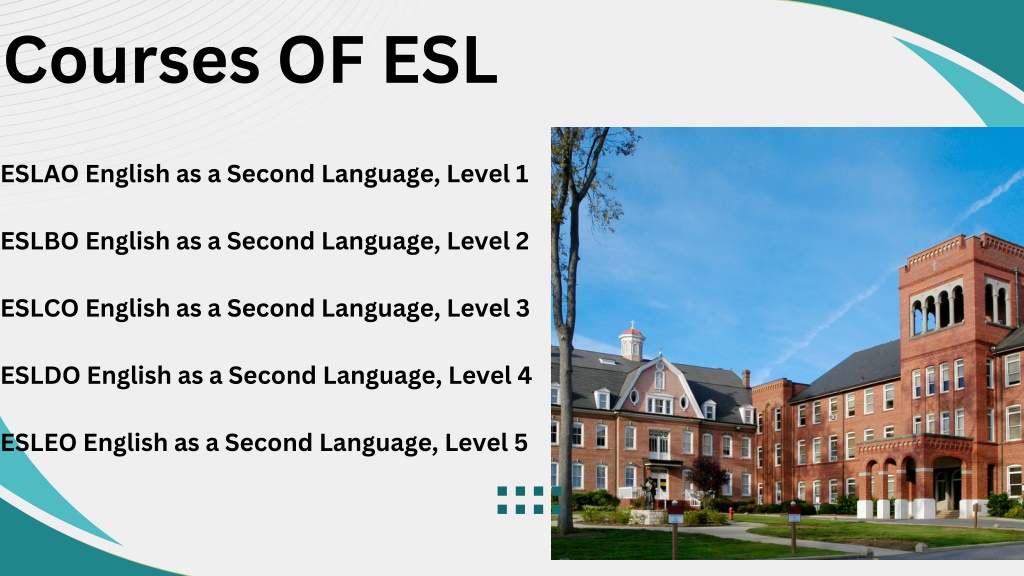 Courses OF ESL

ESLAO English as a Second Language, Level 1

ESLBO English as a Second Language, Level 2

ESLCO English as a Second Language, Level 3

ESLDO English as a Second Language, Level 4

ESLEO English as a Second Language, Level 5